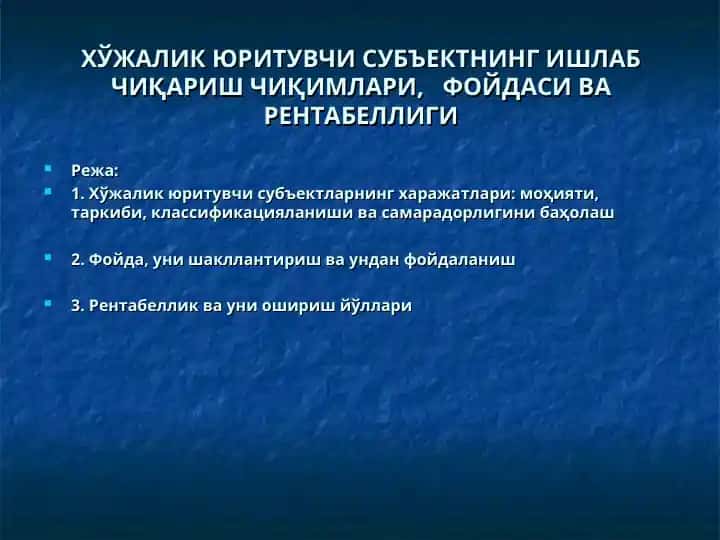 ХЎЖАЛИК ЮРИТУВЧИ СУБЪЕКТНИНГ ИШЛАБ ЧИҚАРИШ ЧИҚИМЛАРИ, ФОЙДАСИ ВА РЕНТАБЕЛЛИГИ

Режа:

1. Хўжалик юритувчи субъектларнинг харажатлари: моҳияти, таркиби, классификацияланиши ва самарадорлигини баҳолаш

2. Фойда, уни шакллантириш ва ундан фойдаланиш

3. Рентабеллик ва уни ошириш йўллари